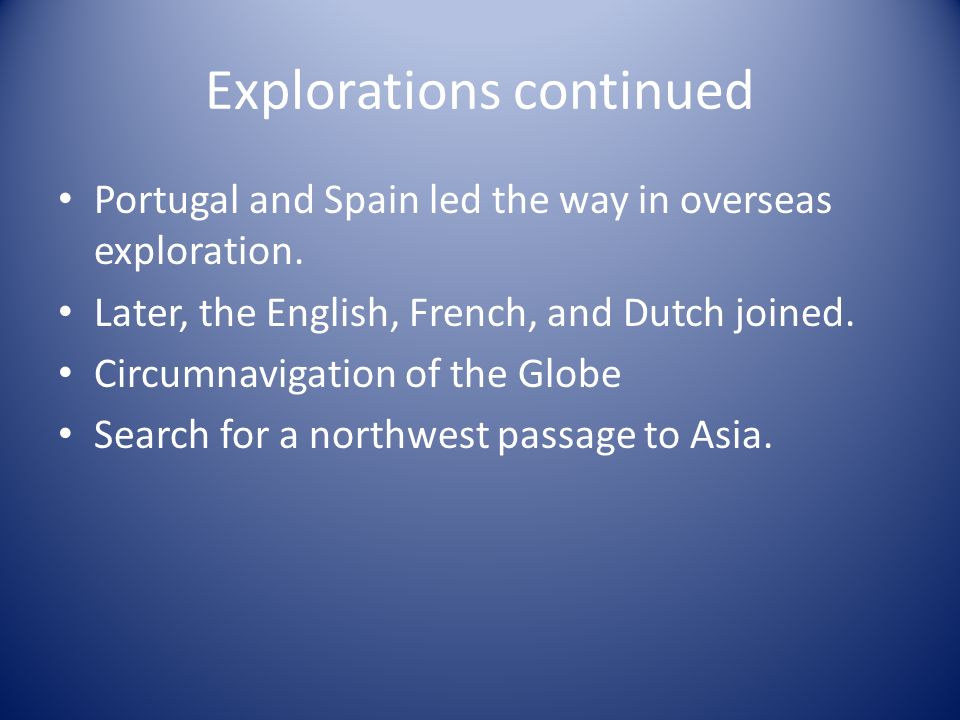 Explorations continued

• Portugal and Spain led the way in overseas exploration.
• Later, the English, French, and Dutch joined.
• Circumnavigation of the Globe
• Search for a northwest passage to Asia.